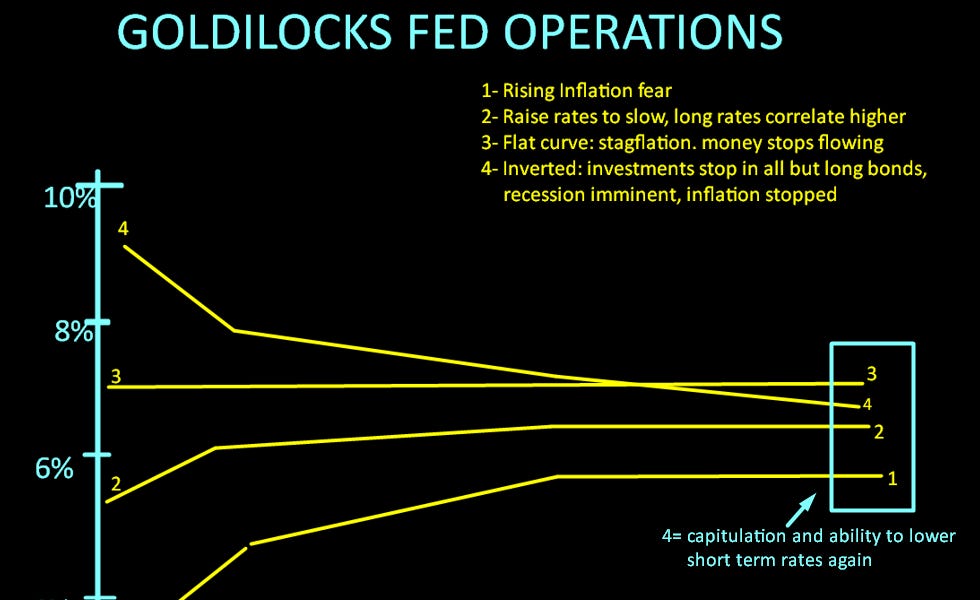 GOLDILOCKS FED OPERATIONS

1- Rising Inflation fear
2- Raise rates to slow, long rates correlate higher
3- Flat curve: stagflation. money stops flowing
4- Inverted: investments stop in all but long bonds, recession imminent, inflation stopped

10%
8%
6%

4
3
2

3
4
2
1

4= capitulation and ability to lower short term rates again